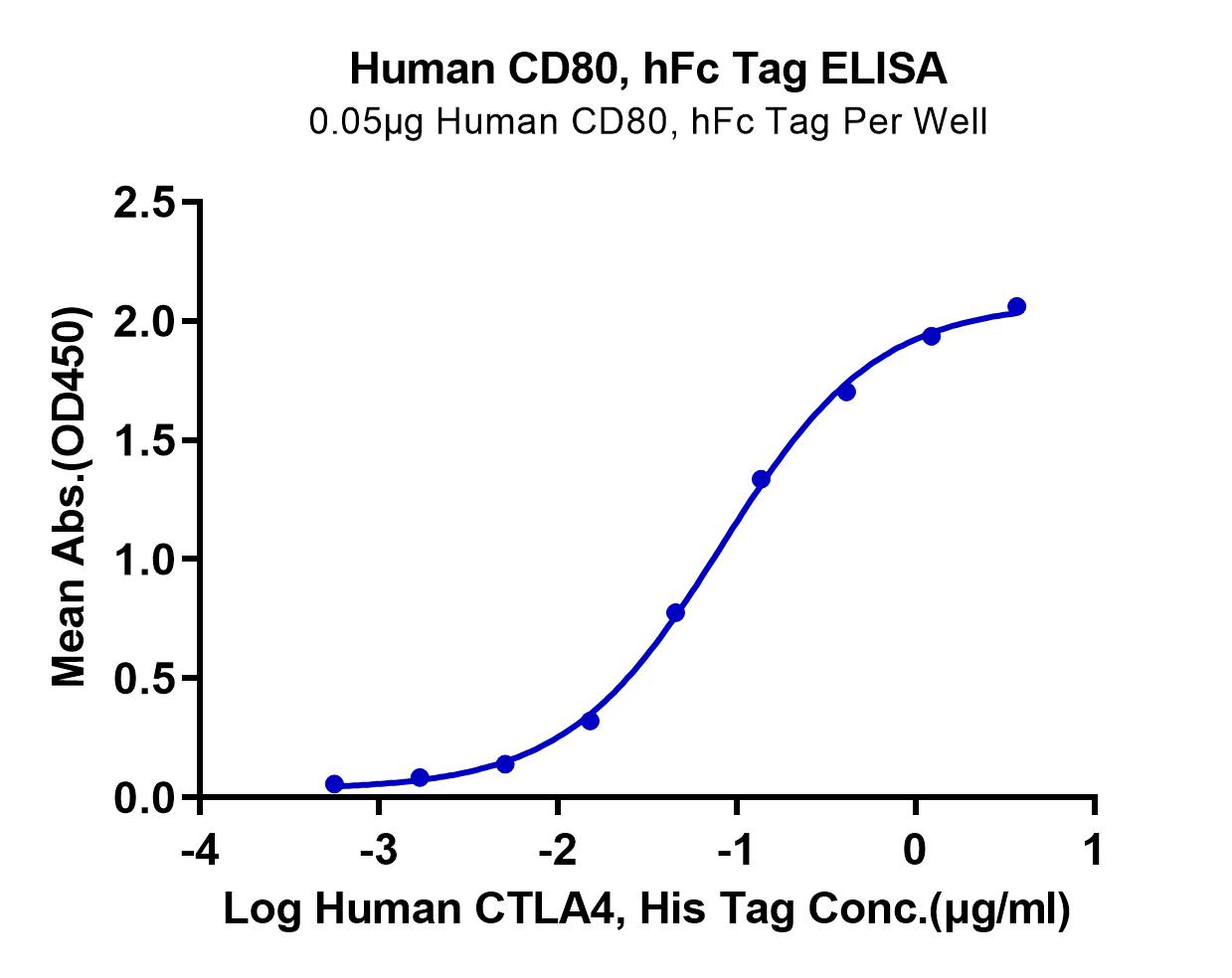 Human CD80, hFc Tag ELISA
0.05μg Human CD80, hFc Tag Per Well

Mean Abs.(OD450)

2.5
2.0
1.5
1.0
0.5
0.0

-4
-3
-2
-1
0
1

Log Human CTLA4, His Tag Conc.(μg/ml)